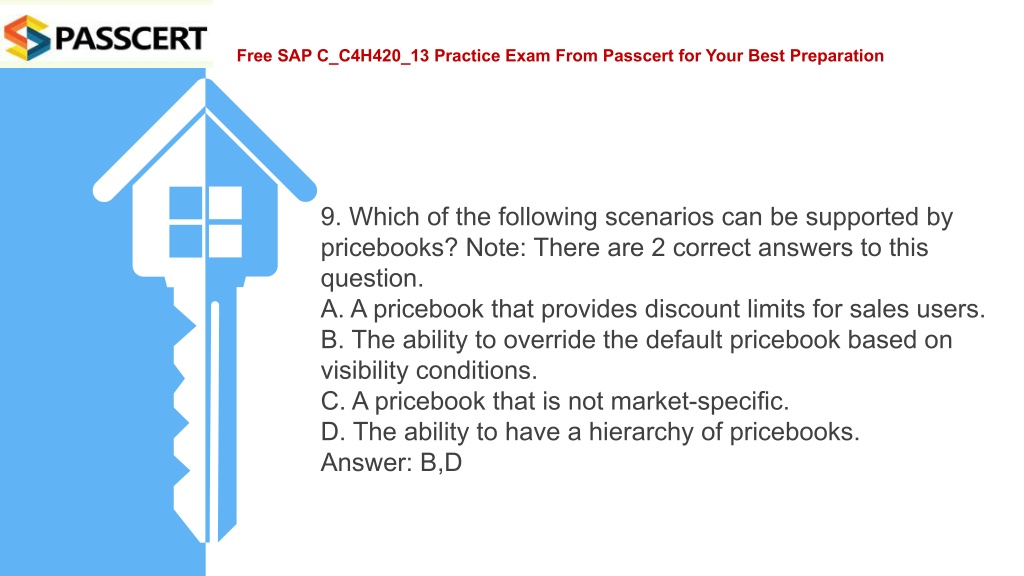 PASSCERT

Free SAP C_C4H420_13 Practice Exam From Passcert for Your Best Preparation

9. Which of the following scenarios can be supported by pricebooks? Note: There are 2 correct answers to this question.
A. A pricebook that provides discount limits for sales users.
B. The ability to override the default pricebook based on visibility conditions.
C. A pricebook that is not market-specific.
D. The ability to have a hierarchy of pricebooks.
Answer: B,D